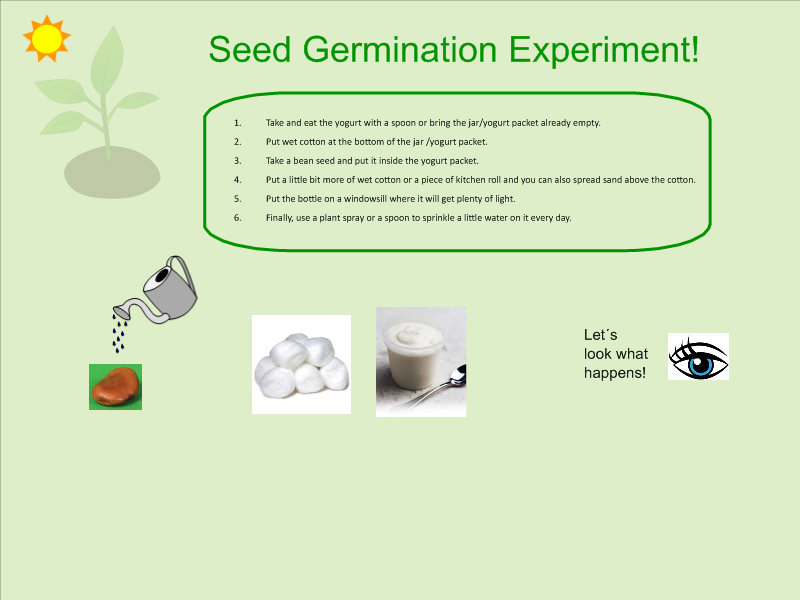 Seed Germination Experiment!

1. Take and eat the yogurt with a spoon or bring the jar/yogurt packet already empty.
2. Put wet cotton at the bottom of the jar /yogurt packet.
3. Take a bean seed and put it inside the yogurt packet.
4. Put a little bit more of wet cotton or a piece of kitchen roll and you can also spread sand above the cotton.
5. Put the bottle on a windowsill where it will get plenty of light.
6. Finally, use a plant spray or a spoon to sprinkle a little water on it every day.

Let´s look what happens!